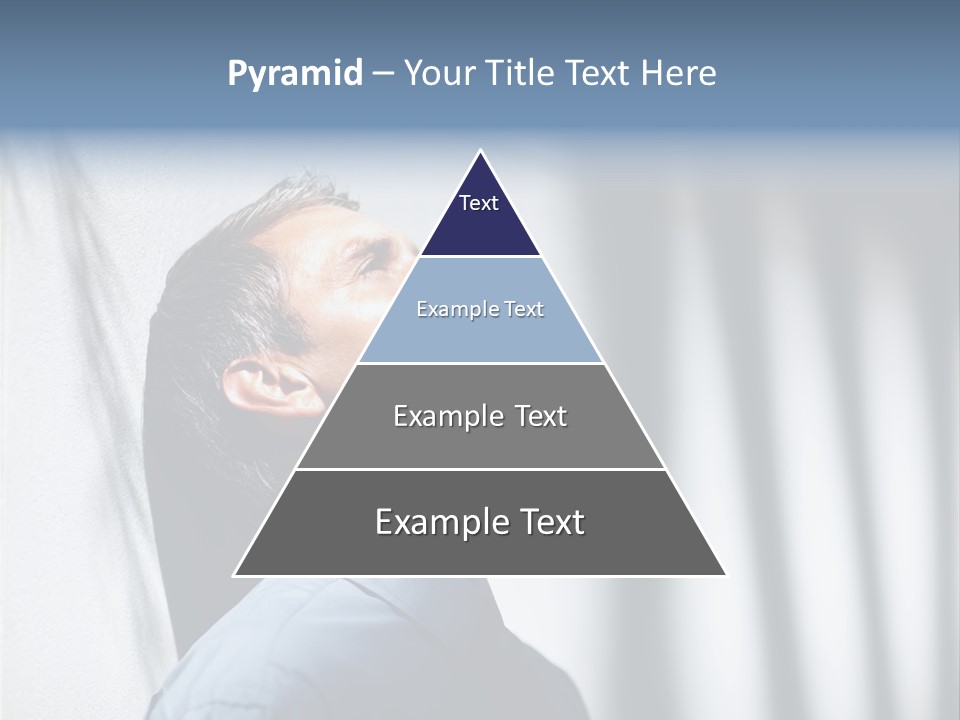 Pyramid – Your Title Text Here

Text

Example Text

Example Text

Example Text